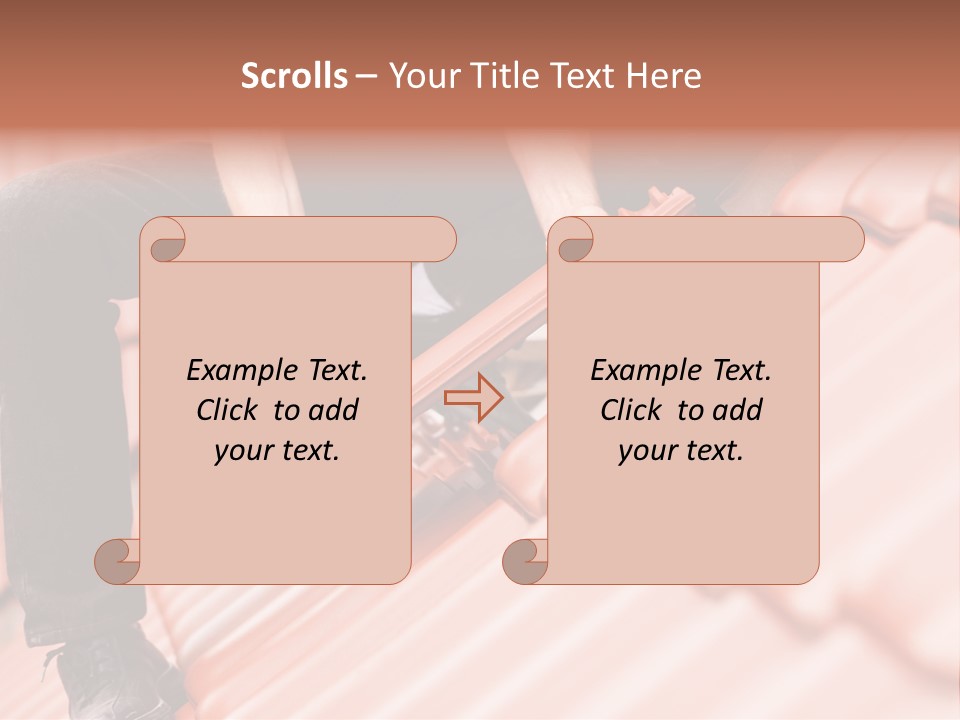 Scrolls – Your Title Text Here

Example Text. Click to add your text.

Example Text. Click to add your text.